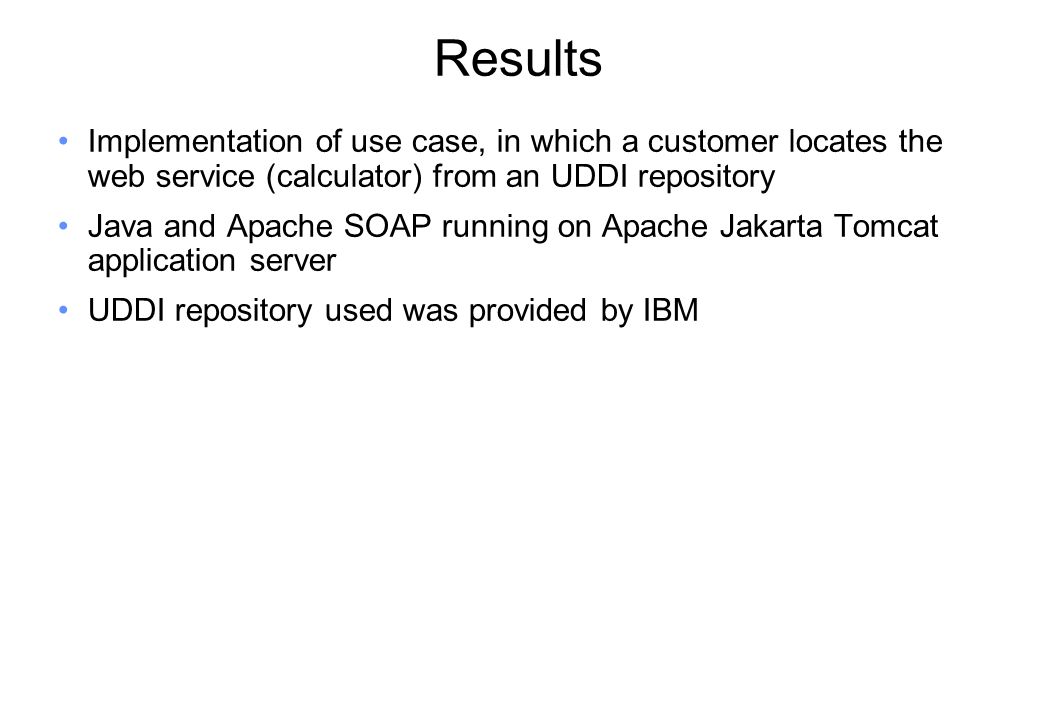 Results

• Implementation of use case, in which a customer locates the web service (calculator) from an UDDI repository

• Java and Apache SOAP running on Apache Jakarta Tomcat application server

• UDDI repository used was provided by IBM